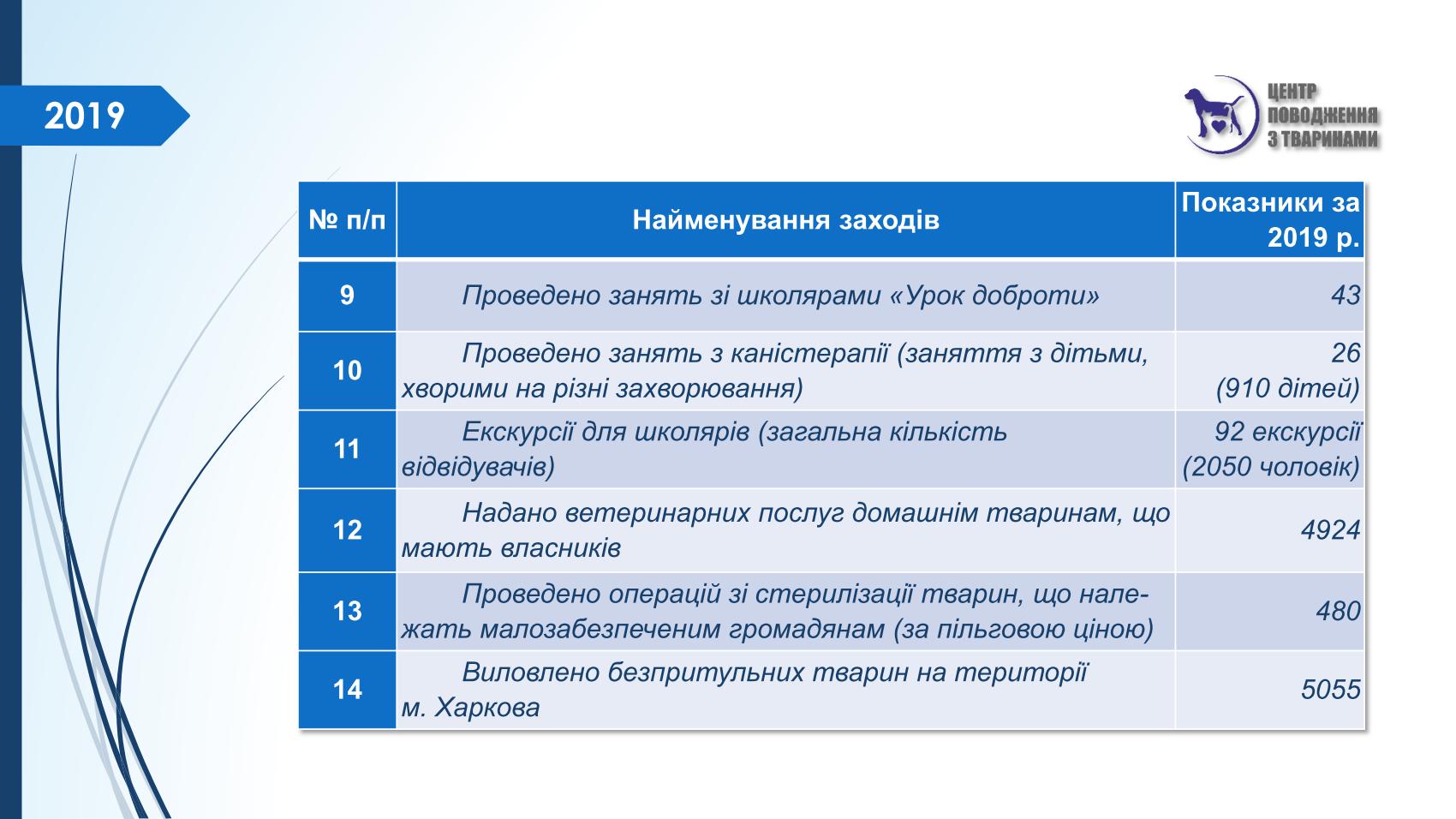 2019

ЦЕНТР ПОВОДЖЕННЯ З ТВАРИНАМИ

| № п/п | Найменування заходів | Показники за 2019 р. |
|---|---|---|
| 9 | Проведено занять зі школярами «Урок доброти» | 43 |
| 10 | Проведено занять з каністерапії (заняття з дітьми, хворими на різні захворювання) | 26 (910 дітей) |
| 11 | Екскурсії для школярів (загальна кількість відвідувачів) | 92 екскурсії (2050 чоловік) |
| 12 | Надано ветеринарних послуг домашнім тваринам, що мають власників | 4924 |
| 13 | Проведено операцій зі стерилізації тварин, що належать малозабезпеченим громадянам (за пільговою ціною) | 480 |
| 14 | Виловлено безпритульних тварин на території м. Харкова | 5055 |